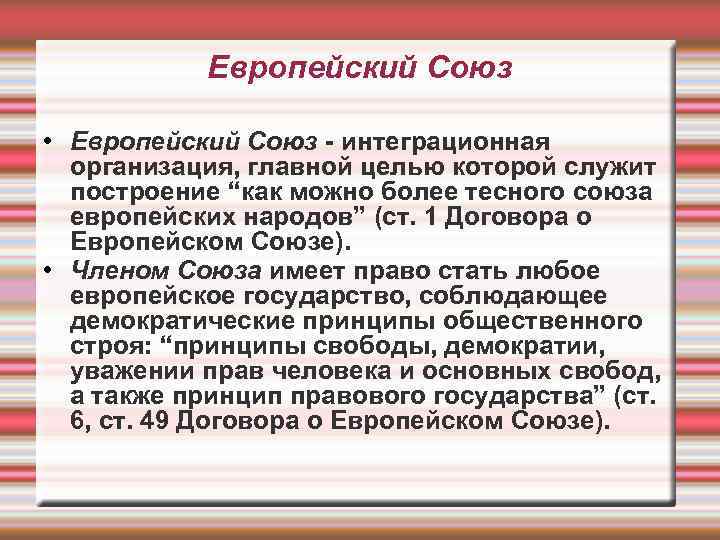 Европейский Союз

• Европейский Союз - интеграционная организация, главной целью которой служит построение “как можно более тесного союза европейских народов” (ст. 1 Договора о Европейском Союзе).
• Членом Союза имеет право стать любое европейское государство, соблюдающее демократические принципы общественного строя: “принципы свободы, демократии, уважении прав человека и основных свобод, а также принцип правового государства” (ст. 6, ст. 49 Договора о Европейском Союзе).